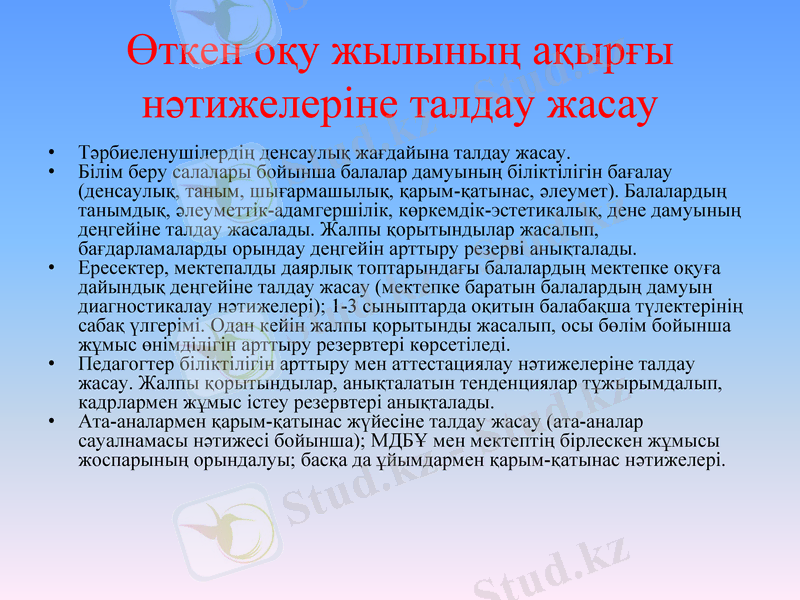 Өткен оқу жылының ақырғы нәтижелеріне талдау жасау

• Тәрбиеленушілердің денсаулық жағдайына талдау жасау.
• Білім беру салалары бойынша балалар дамуының біліктілігін бағалау (денсаулық, таным, шығармашылық, қарым-қатынас, әлеумет). Балалардың танымдық, әлеуметтік-адамгершілік, көркемдік-эстетикалық, дене дамуының деңгейіне талдау жасалады. Жалпы қорытындылар жасалып, бағдарламаларды орындау деңгейін арттыру резерві анықталады.
• Ересектер, мектепалды даярлық топтарындағы балалардың мектепке оқуға дайындық деңгейіне талдау жасау (мектепке баратын балалардың дамуын диагностикалау нәтижелері); 1-3 сыныптарда оқитын балабақша түлектерінің сабақ үлгерімі. Одан кейін жалпы қорытынды жасалып, осы бөлім бойынша жұмыс өнімділігін арттыру резервтері көрсетіледі.
• Педагогтер біліктілігін арттыру мен аттестациялау нәтижелеріне талдау жасау. Жалпы қорытындылар, анықталатын тенденциялар тұжырымдалып, кадрлармен жұмыс істеу резервтері анықталады.
• Ата-аналармен қарым-қатынас жүйесіне талдау жасау (ата-аналар сауалнамасы нәтижесі бойынша); МДБҰ мен мектептің бірлескен жұмысы жоспарының орындалуы; басқа да ұйымдармен қарым-қатынас нәтижелері.

Stud.kz
Stud.kz
Stud.kz
Stud.kz